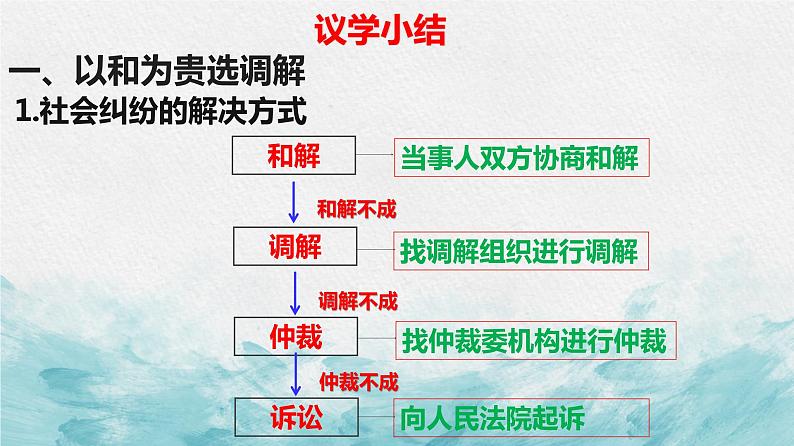 议学小结

一、以和为贵选调解

1.社会纠纷的解决方式

和解

当事人双方协商和解

和解不成

调解

找调解组织进行调解

调解不成

仲裁

找仲裁委机构进行仲裁

仲裁不成

诉讼

向人民法院起诉